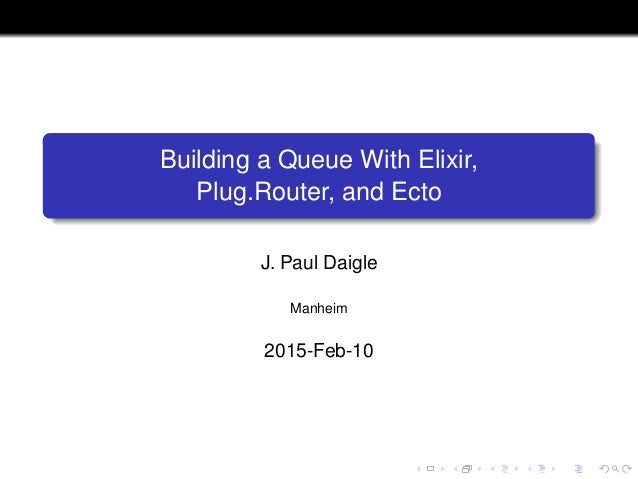 Building a Queue With Elixir, Plug.Router, and Ecto

J. Paul Daigle

Manheim

2015-Feb-10